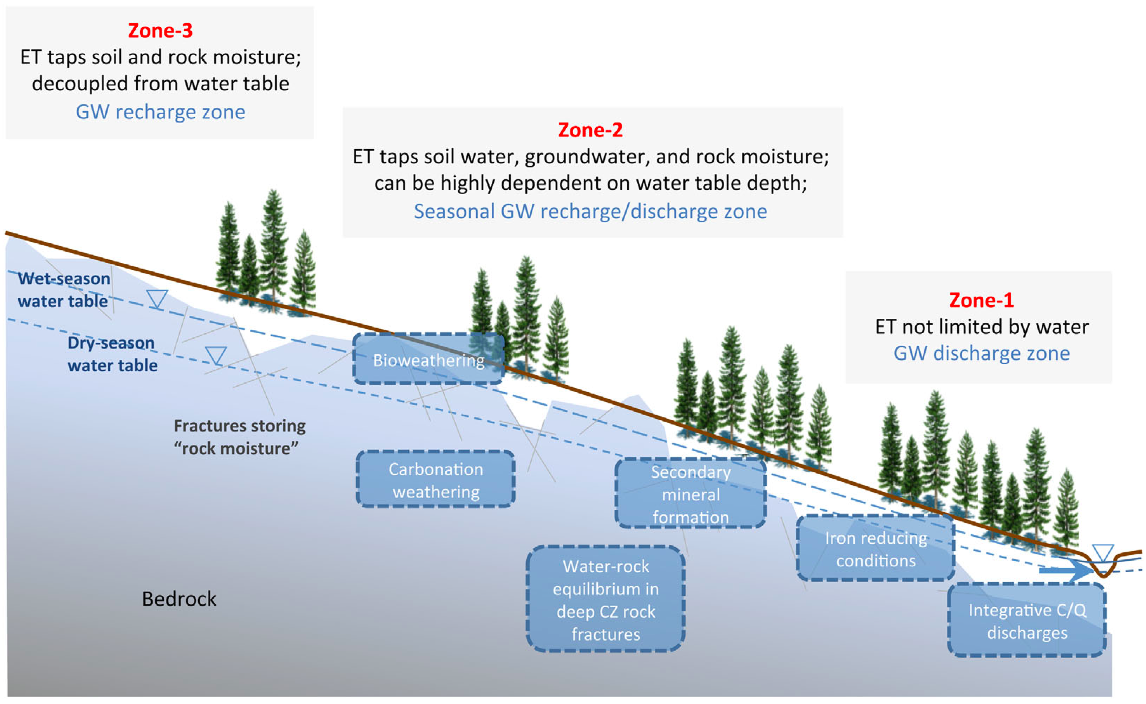 Zone-3
ET taps soil and rock moisture; decoupled from water table
GW recharge zone

Zone-2
ET taps soil water, groundwater, and rock moisture; can be highly dependent on water table depth;
Seasonal GW recharge/discharge zone

Zone-1
ET not limited by water
GW discharge zone

Wet-season water table

Dry-season water table

Fractures storing "rock moisture"

Bioweathering

Carbonation weathering

Secondary mineral formation

Water-rock equilibrium in deep CZ rock fractures

Iron reducing conditions

Integrative C/Q discharges

Bedrock